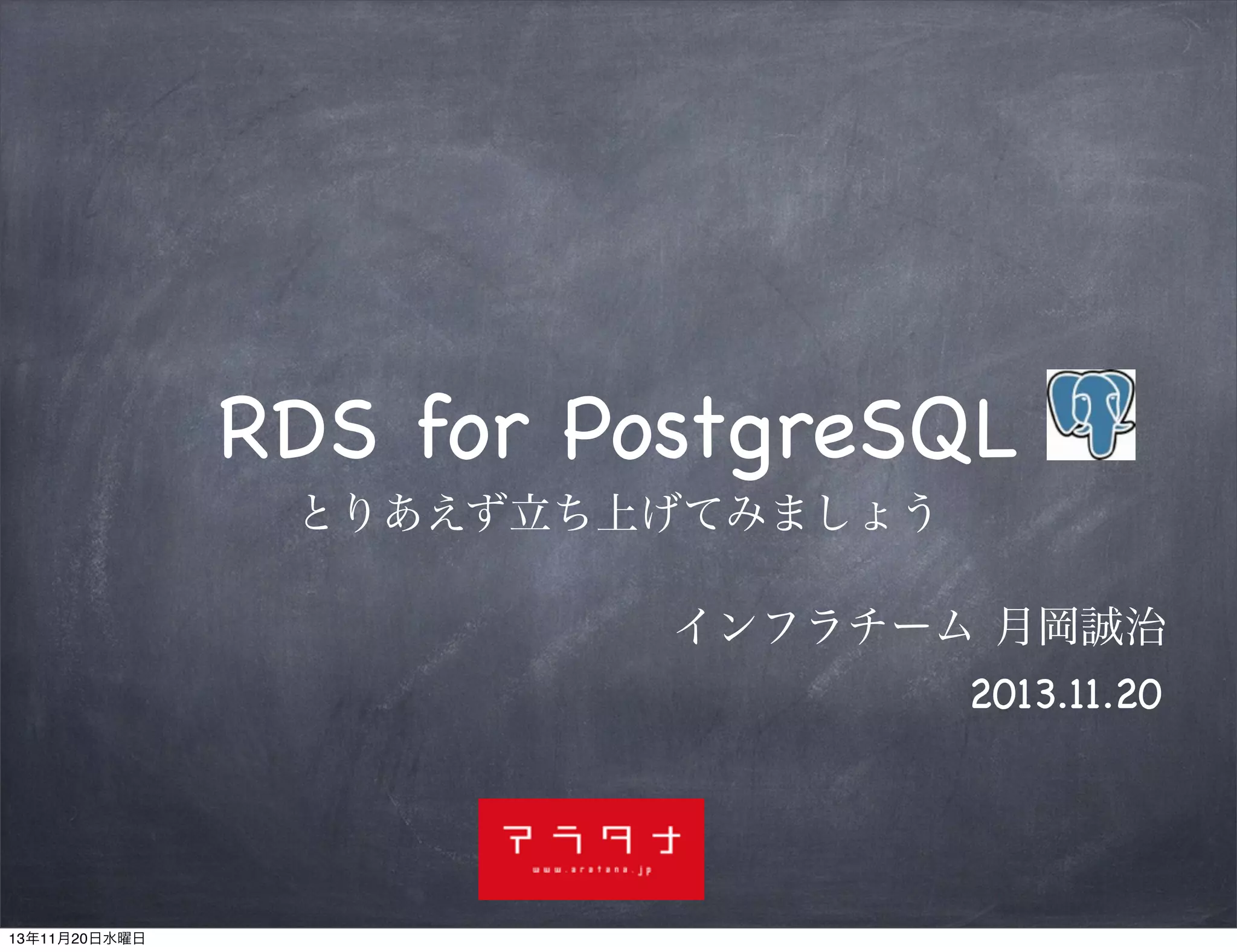 RDS for PostgreSQL

とりあえず立ち上げてみましょう

インフラチーム 月岡誠治

2013.11.20

アラタナ
www.aratana.jp

13年11月20日水曜日